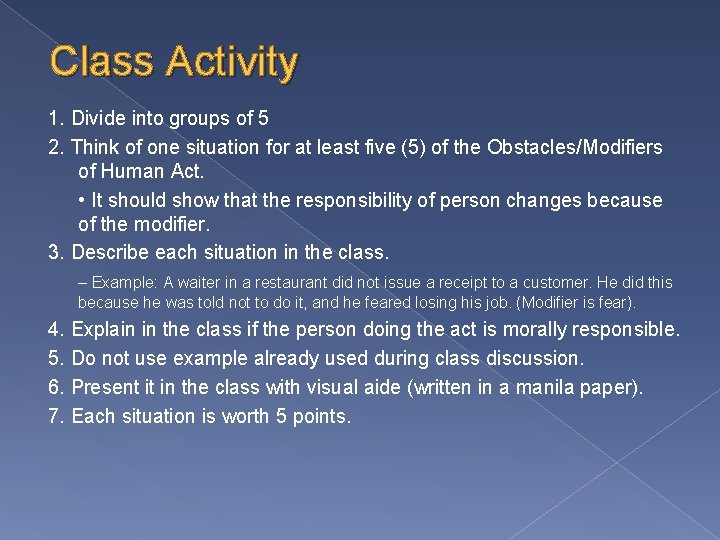 Class Activity

1. Divide into groups of 5

2. Think of one situation for at least five (5) of the Obstacles/Modifiers of Human Act.

• It should show that the responsibility of person changes because of the modifier.

3. Describe each situation in the class.

– Example: A waiter in a restaurant did not issue a receipt to a customer. He did this because he was told not to do it, and he feared losing his job. (Modifier is fear).

4. Explain in the class if the person doing the act is morally responsible.

5. Do not use example already used during class discussion.

6. Present it in the class with visual aide (written in a manila paper).

7. Each situation is worth 5 points.